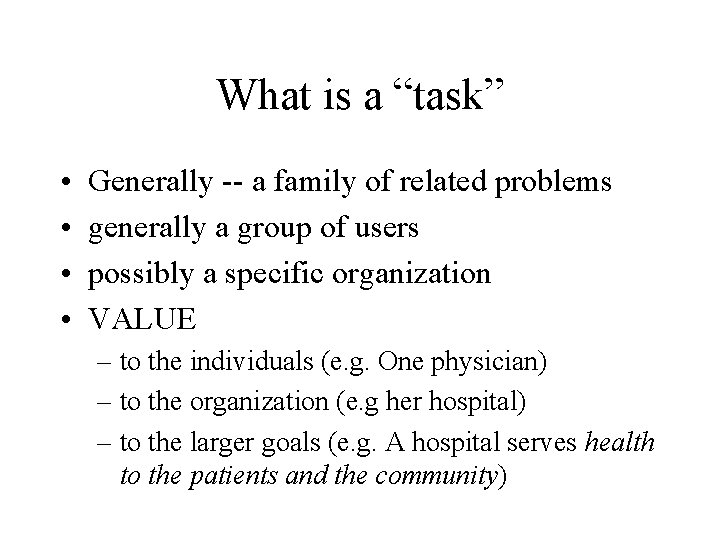 What is a “task”

• Generally -- a family of related problems
• generally a group of users
• possibly a specific organization
• VALUE
– to the individuals (e.g. One physician)
– to the organization (e.g her hospital)
– to the larger goals (e.g. A hospital serves health to the patients and the community)